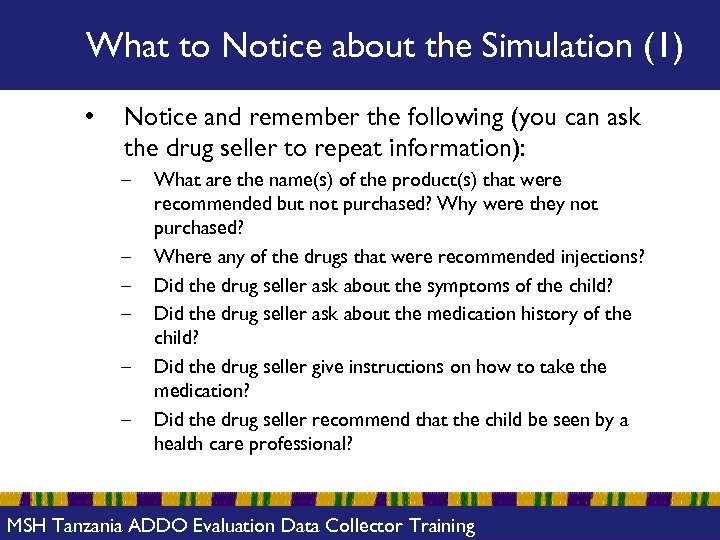 What to Notice about the Simulation (1)

• Notice and remember the following (you can ask the drug seller to repeat information):
– What are the name(s) of the product(s) that were recommended but not purchased? Why were they not purchased?
– Where any of the drugs that were recommended injections?
– Did the drug seller ask about the symptoms of the child?
– Did the drug seller ask about the medication history of the child?
– Did the drug seller give instructions on how to take the medication?
– Did the drug seller recommend that the child be seen by a health care professional?

MSH Tanzania ADDO Evaluation Data Collector Training